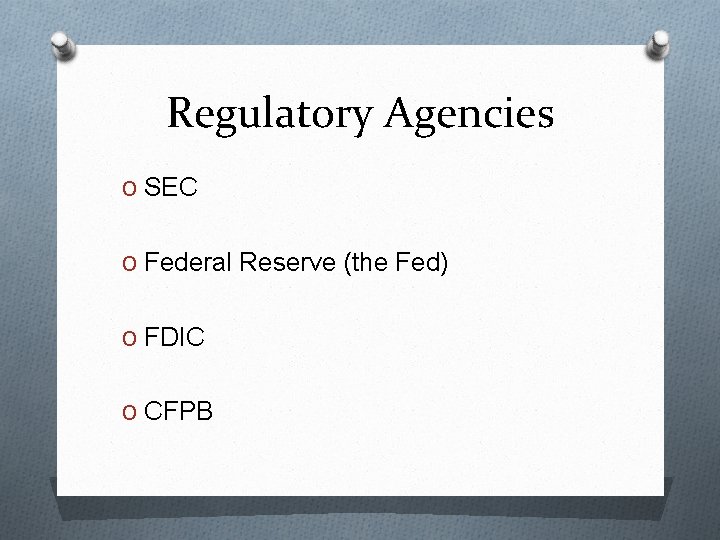 Regulatory Agencies

SEC

Federal Reserve (the Fed)

FDIC

CFPB